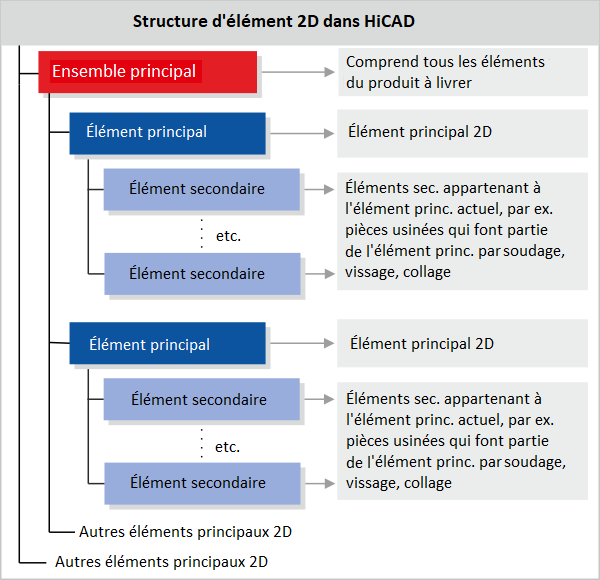 Structure d'élément 2D dans HiCAD

Ensemble principal

Comprend tous les éléments du produit à livrer

Élément principal

Élément principal 2D

Élément secondaire

etc.

Élément secondaire

Éléments sec. appartenant à l'élément princ. actuel, par ex. pièces usinées qui font partie de l'élément princ. par soudage, vissage, collage

Élément principal

Élément principal 2D

Élément secondaire

etc.

Élément secondaire

Éléments sec. appartenant à l'élément princ. actuel, par ex. pièces usinées qui font partie de l'élément princ. par soudage, vissage, collage

Autres éléments principaux 2D

Autres éléments principaux 2D